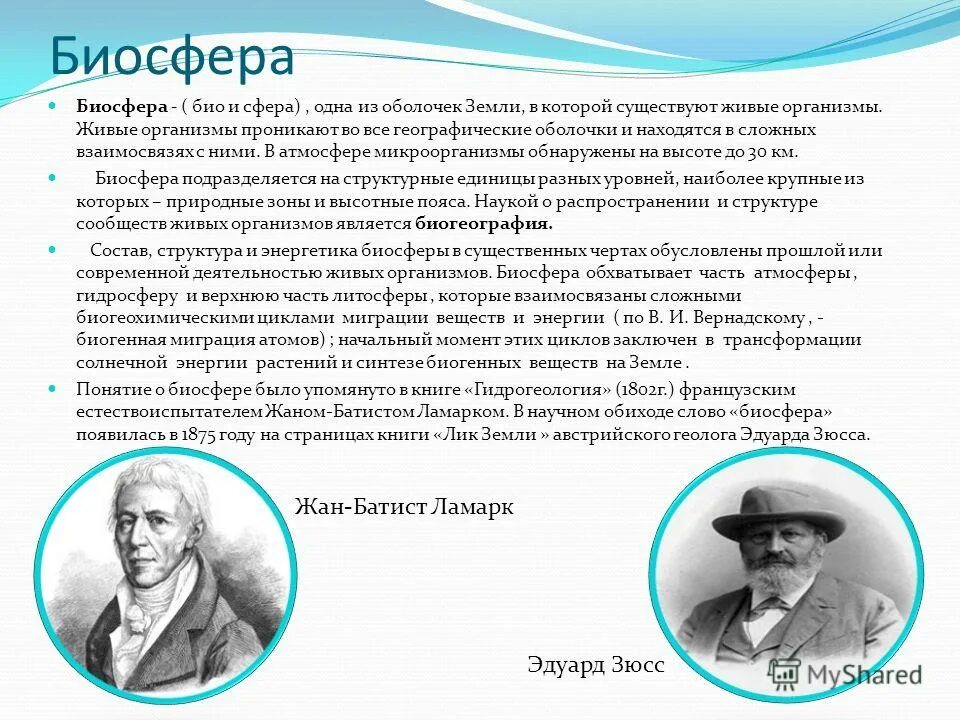 Биосфера

Биосфера - ( био и сфера) , одна из оболочек Земли, в которой существуют живые организмы. Живые организмы проникают во все географические оболочки и находятся в сложных взаимосвязях с ними. В атмосфере микроорганизмы обнаружены на высоте до 30 км.

Биосфера подразделяется на структурные единицы разных уровней, наиболее крупные из которых – природные зоны и высотные пояса. Наукой о распространении и структуре сообществ живых организмов является биогеография.

Состав, структура и энергетика биосферы в существенных чертах обусловлены прошлой или современной деятельностью живых организмов. Биосфера обхватывает часть атмосферы , гидросферу и верхнюю часть литосферы , которые взаимосвязаны сложными биогеохимическими циклами миграции веществ и энергии ( по В. И. Вернадскому , - биогенная миграция атомов) ; начальный момент этих циклов заключен в трансформации солнечной энергии растений и синтезе биогенных веществ на Земле .

Понятие о биосфере было упомянуто в книге «Гидрогеология» (1802г.) французским естествоиспытателем Жаном-Батистом Ламарком. В научном обиходе слово «биосфера» появилась в 1875 году на страницах книги «Лик Земли » австрийского геолога Эдуарда Зюсса.

Жан-Батист Ламарк

Эдуард Зюсс

MyShared